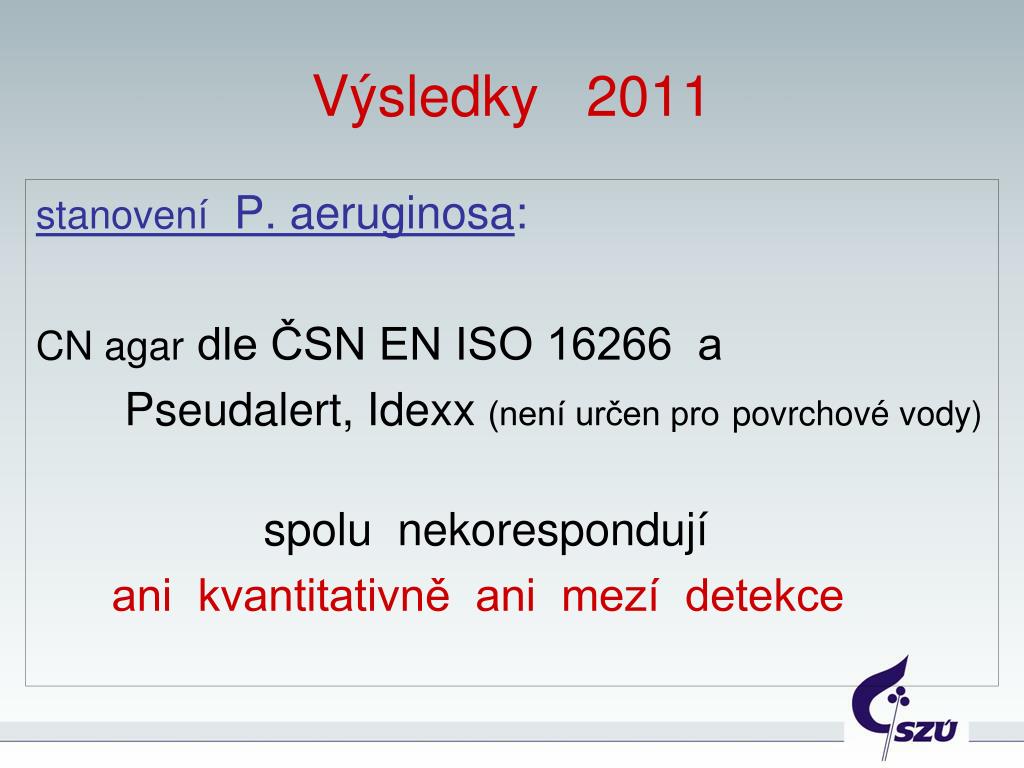 Výsledky 2011

stanovení P. aeruginosa:

CN agar dle ČSN EN ISO 16266 a
Pseudalert, Idexx (není určen pro povrchové vody)

spolu nekorespondují
ani kvantitativně ani mezí detekce

SZÚ